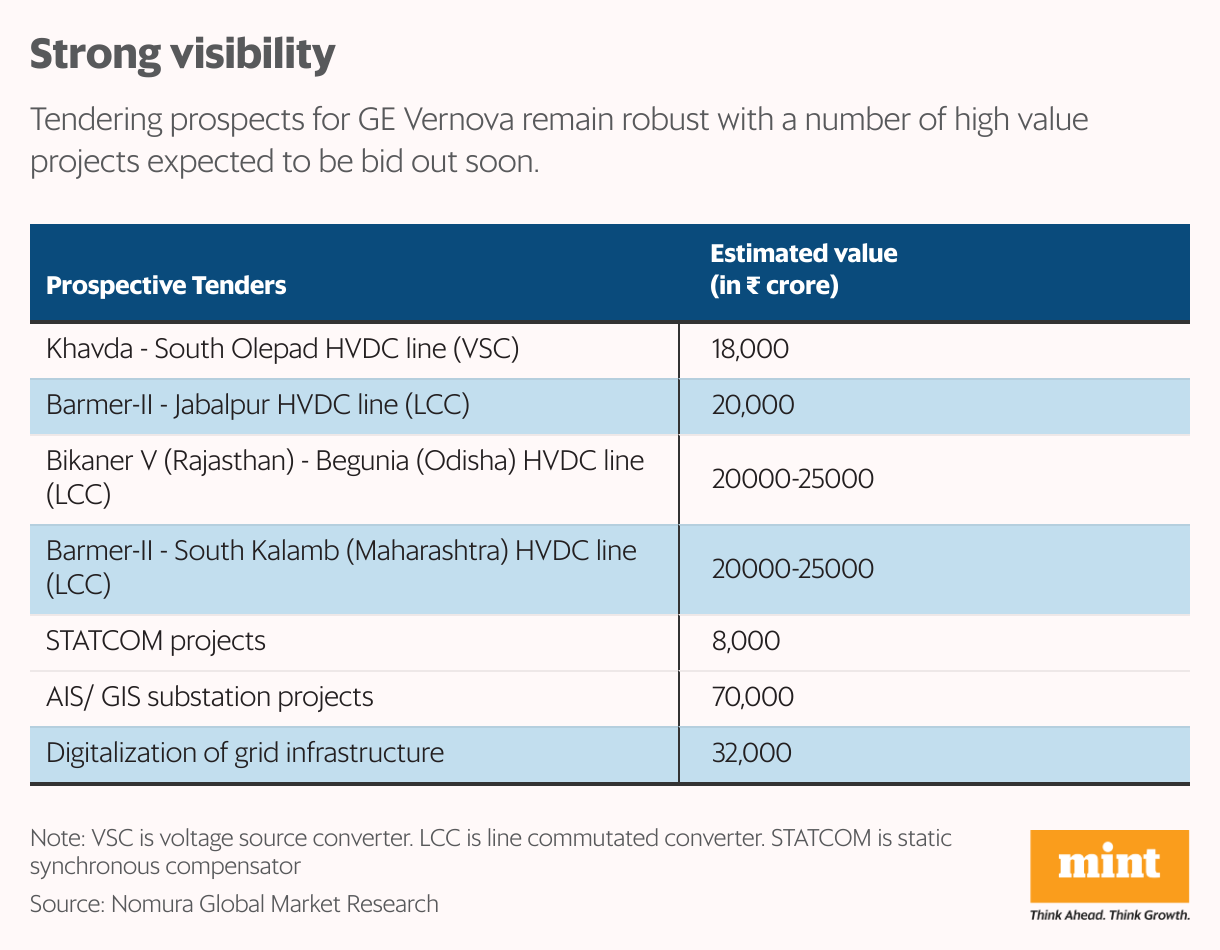 Strong visibility

Tendering prospects for GE Vernova remain robust with a number of high value projects expected to be bid out soon.

| Prospective Tenders | Estimated value (in ₹ crore) |
|---|---|
| Khavda - South Olepad HVDC line (VSC) | 18,000 |
| Barmer-II - Jabalpur HVDC line (LCC) | 20,000 |
| Bikaner V (Rajasthan) - Begunia (Odisha) HVDC line (LCC) | 20000-25000 |
| Barmer-II - South Kalamb (Maharashtra) HVDC line (LCC) | 20000-25000 |
| STATCOM projects | 8,000 |
| AIS/ GIS substation projects | 70,000 |
| Digitalization of grid infrastructure | 32,000 |

Note: VSC is voltage source converter. LCC is line commutated converter. STATCOM is static synchronous compensator

Source: Nomura Global Market Research

mint
Think Ahead. Think Growth.